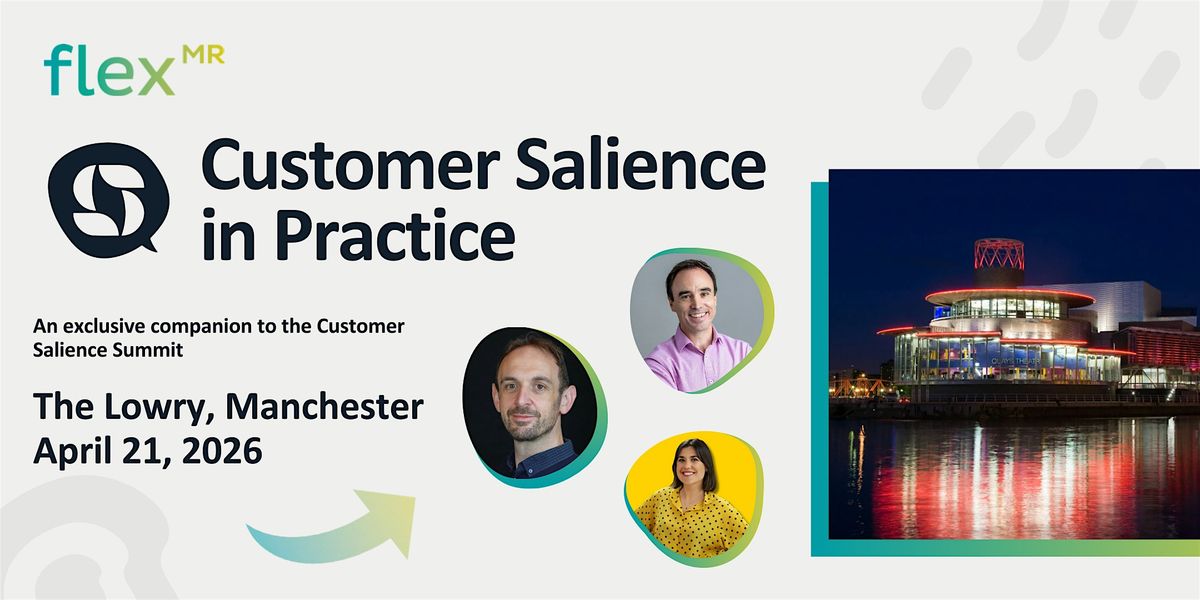 flex MR

Customer Salience in Practice

An exclusive companion to the Customer Salience Summit

The Lowry, Manchester
April 21, 2026